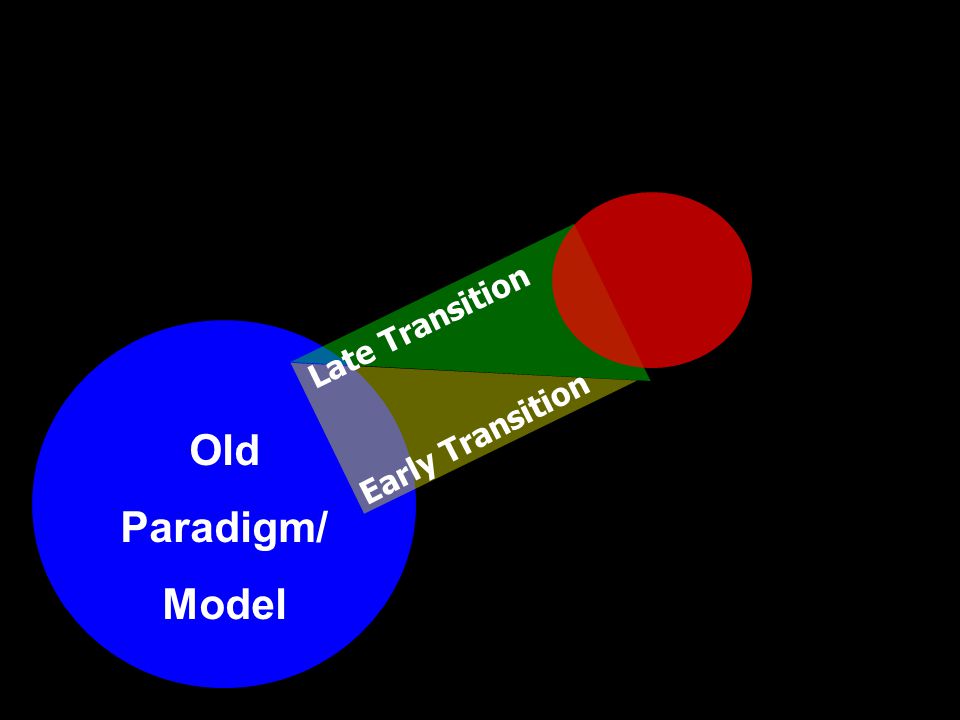 Late Transition
Early Transition
Old
Paradigm/
Model